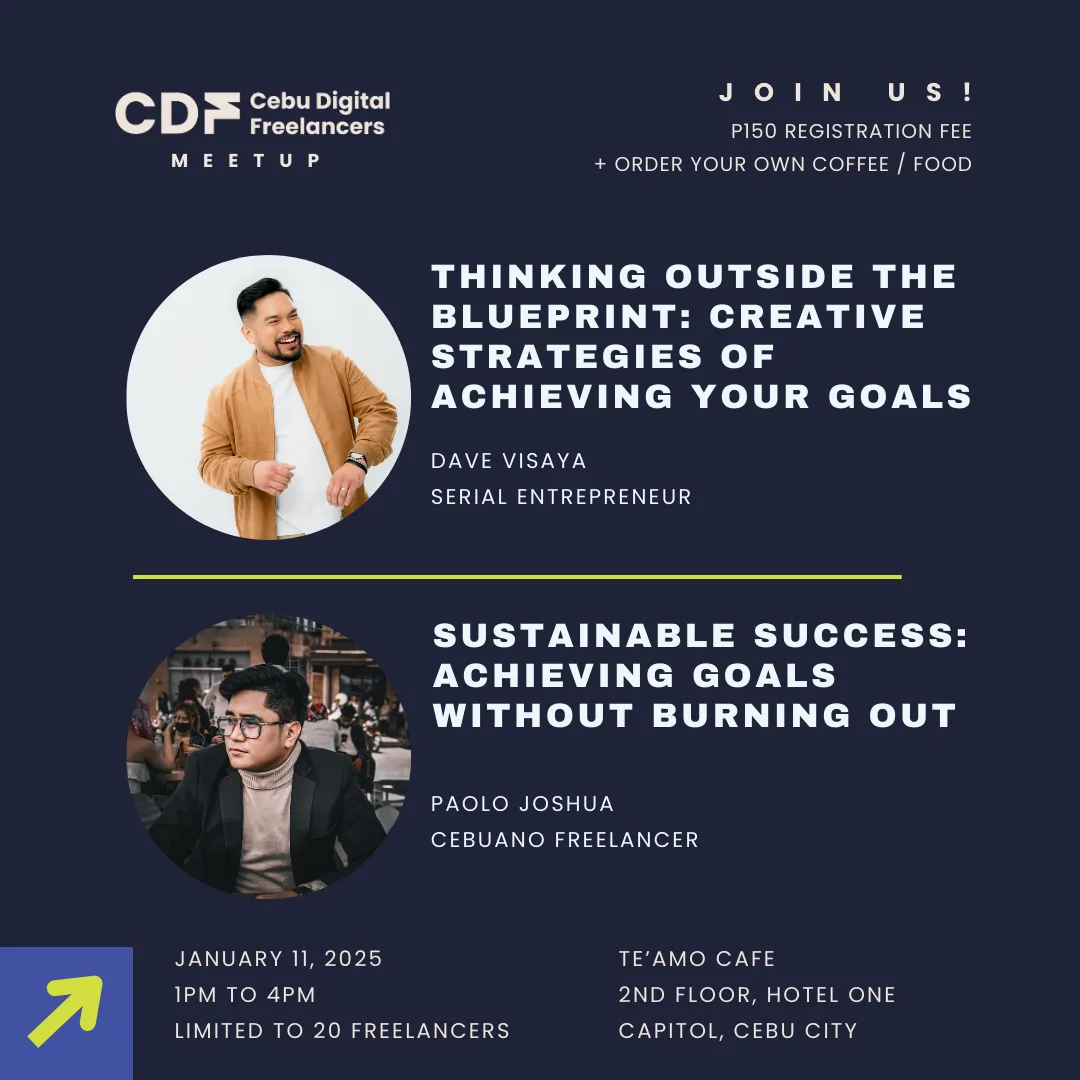 CDF Cebu Digital Freelancers
MEETUP

JOIN US!
P150 REGISTRATION FEE
+ ORDER YOUR OWN COFFEE / FOOD

THINKING OUTSIDE THE BLUEPRINT: CREATIVE STRATEGIES OF ACHIEVING YOUR GOALS

DAVE VISAYA
SERIAL ENTREPRENEUR

SUSTAINABLE SUCCESS: ACHIEVING GOALS WITHOUT BURNING OUT

PAOLO JOSHUA
CEBUANO FREELANCER

JANUARY 11, 2025
1PM TO 4PM
LIMITED TO 20 FREELANCERS

TE'AMO CAFE
2ND FLOOR, HOTEL ONE
CAPITOL, CEBU CITY